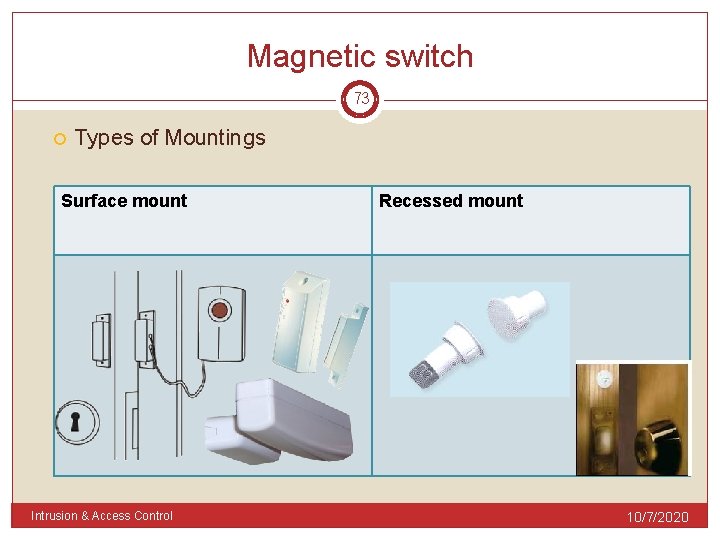 Magnetic switch

73

Types of Mountings

| Surface mount | Recessed mount |
|---|---|
| | |

Intrusion & Access Control

10/7/2020